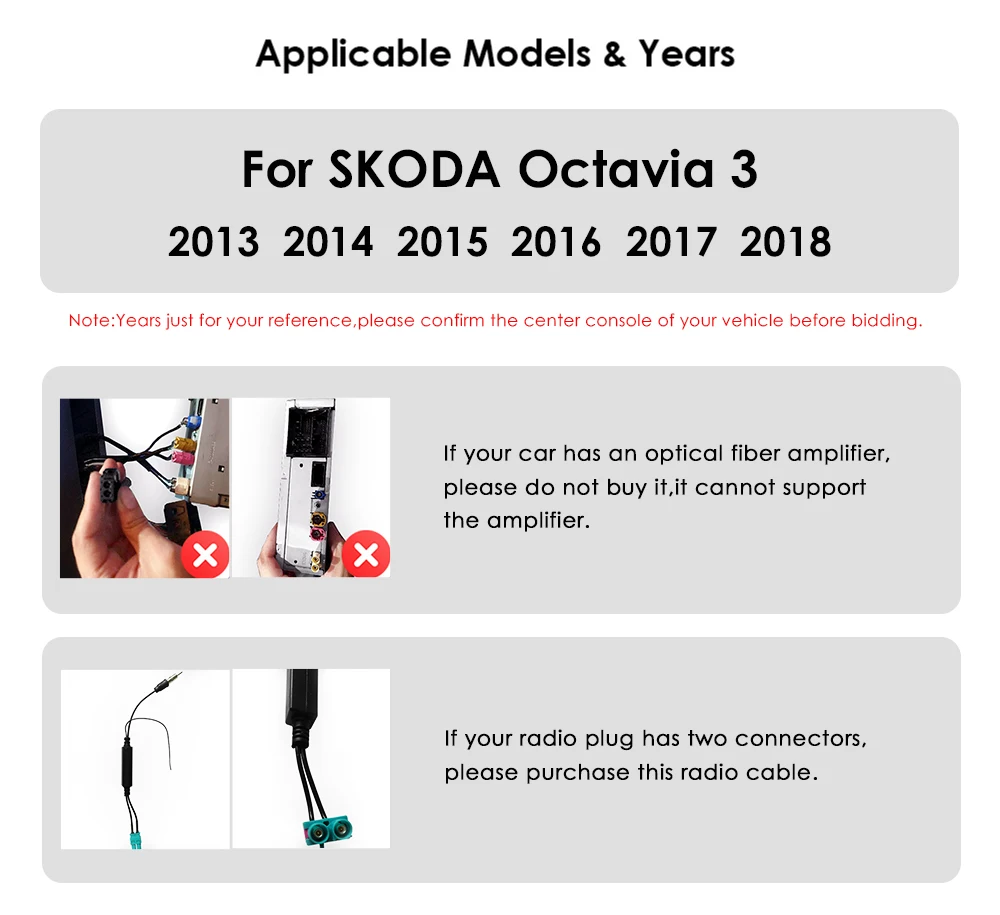 Applicable Models & Years

For SKODA Octavia 3
2013 2014 2015 2016 2017 2018

Note:Years just for your reference,please confirm the center console of your vehicle before bidding.

If your car has an optical fiber amplifier, please do not buy it,it cannot support the amplifier.

If your radio plug has two connectors, please purchase this radio cable.